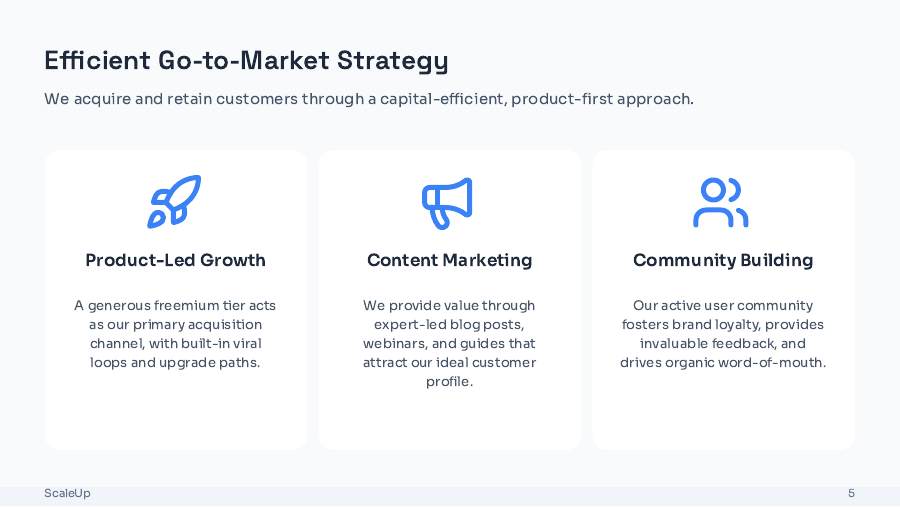 Efficient Go-to-Market Strategy

We acquire and retain customers through a capital-efficient, product-first approach.

Product-Led Growth

A generous freemium tier acts as our primary acquisition channel, with built-in viral loops and upgrade paths.

Content Marketing

We provide value through expert-led blog posts, webinars, and guides that attract our ideal customer profile.

Community Building

Our active user community fosters brand loyalty, provides invaluable feedback, and drives organic word-of-mouth.

ScaleUp

5